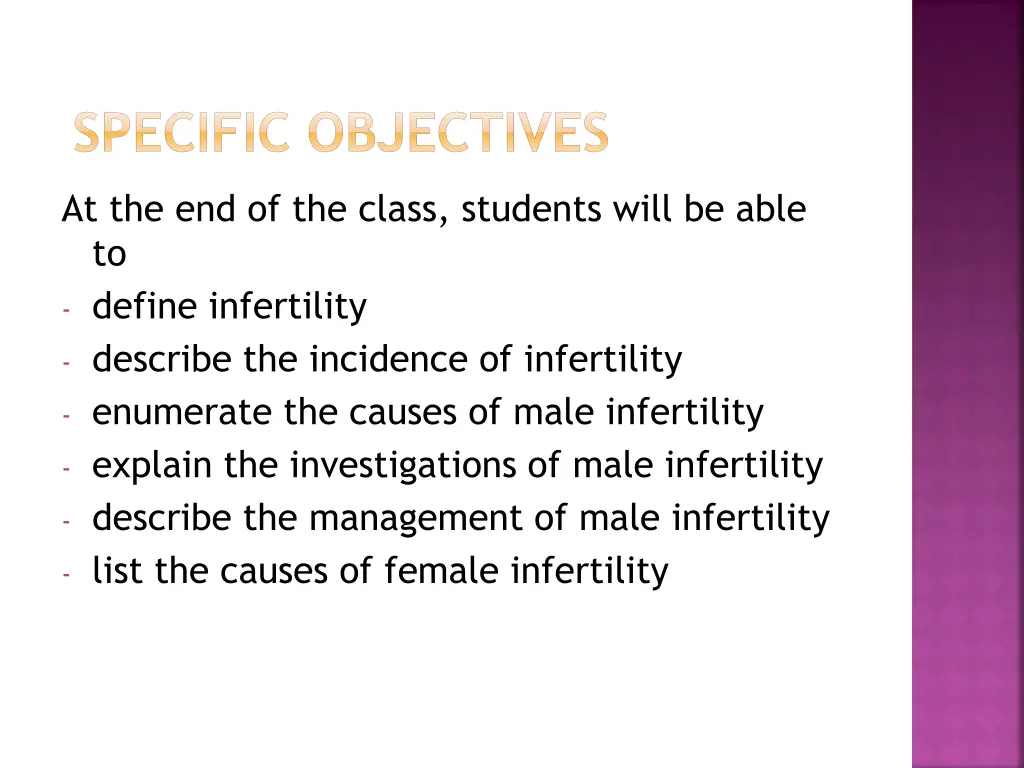 SPECIFIC OBJECTIVES

At the end of the class, students will be able to
- define infertility
- describe the incidence of infertility
- enumerate the causes of male infertility
- explain the investigations of male infertility
- describe the management of male infertility
- list the causes of female infertility